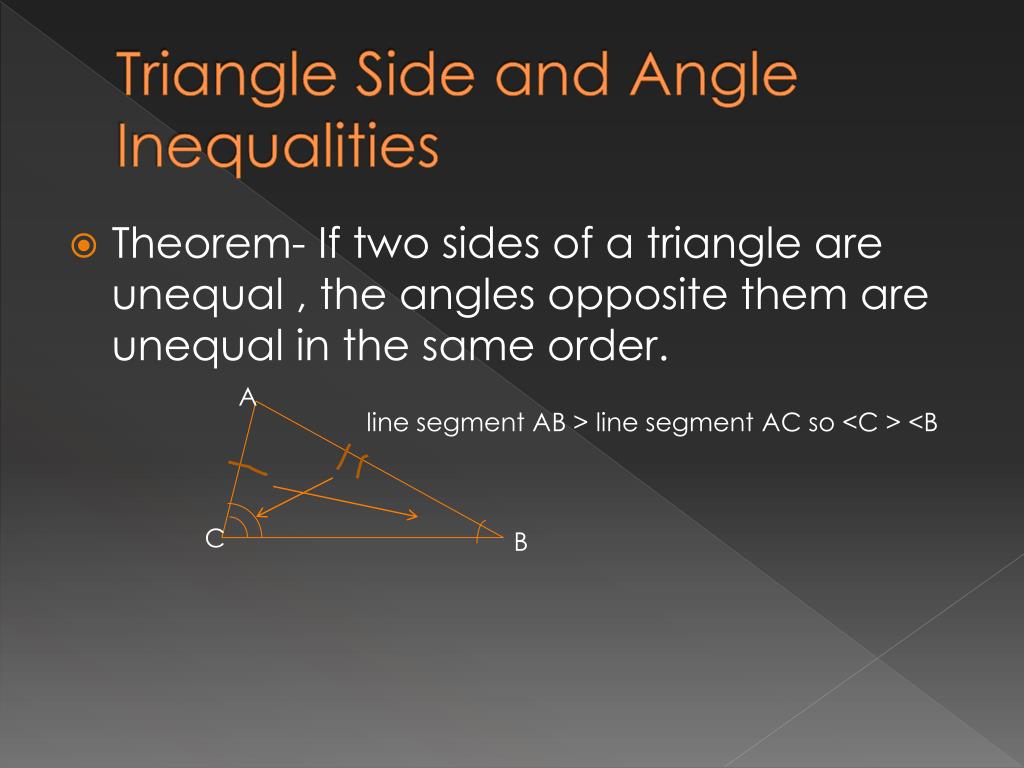 Triangle Side and Angle Inequalities

Theorem- If two sides of a triangle are unequal , the angles opposite them are unequal in the same order.

A

line segment AB > line segment AC so <C > <B

C

B